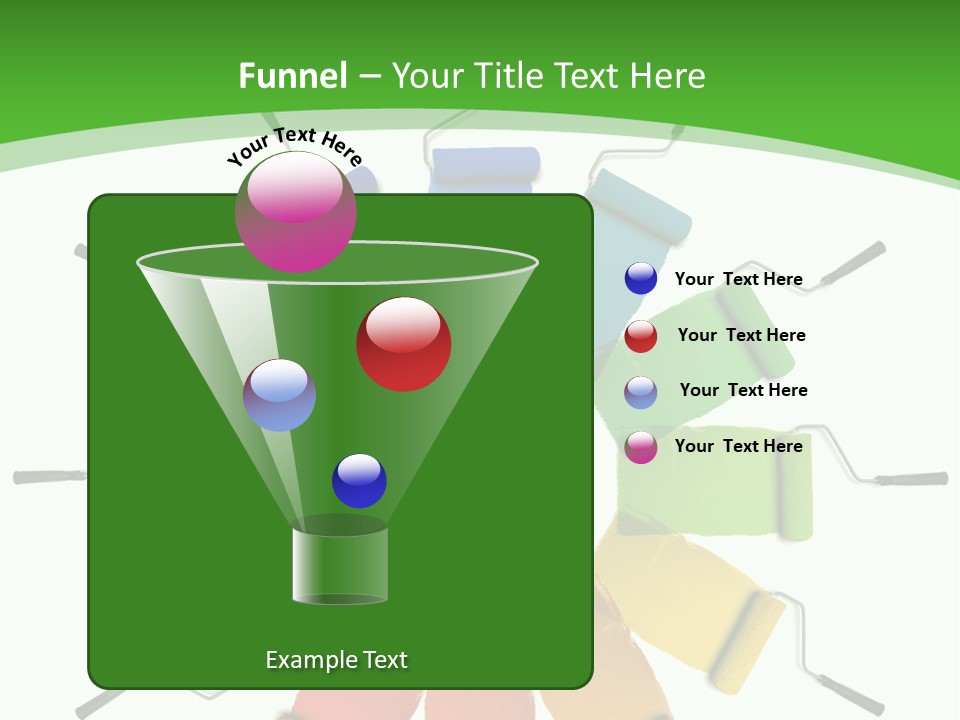 Funnel – Your Title Text Here

Your Text Here

Your Text Here

Your Text Here

Your Text Here

Your Text Here

Example Text